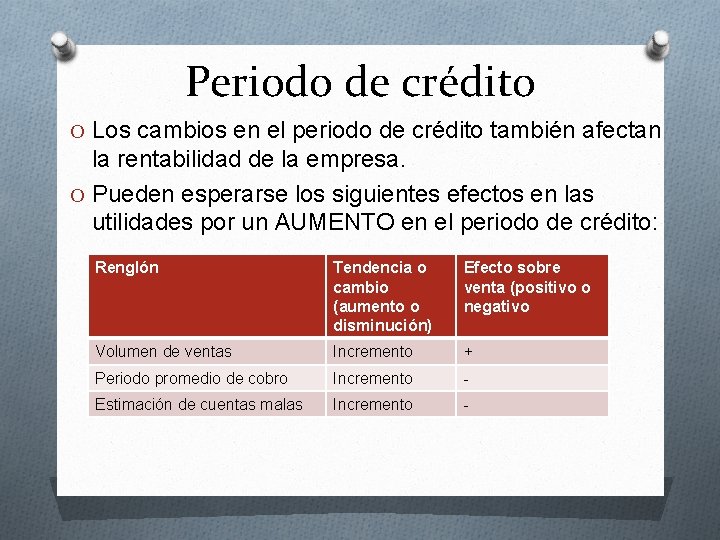 Periodo de crédito

O Los cambios en el periodo de crédito también afectan la rentabilidad de la empresa.

O Pueden esperarse los siguientes efectos en las utilidades por un AUMENTO en el periodo de crédito:

| Renglón | Tendencia o cambio (aumento o disminución) | Efecto sobre venta (positivo o negativo |
|---|---|---|
| Volumen de ventas | Incremento | + |
| Periodo promedio de cobro | Incremento | - |
| Estimación de cuentas malas | Incremento | - |